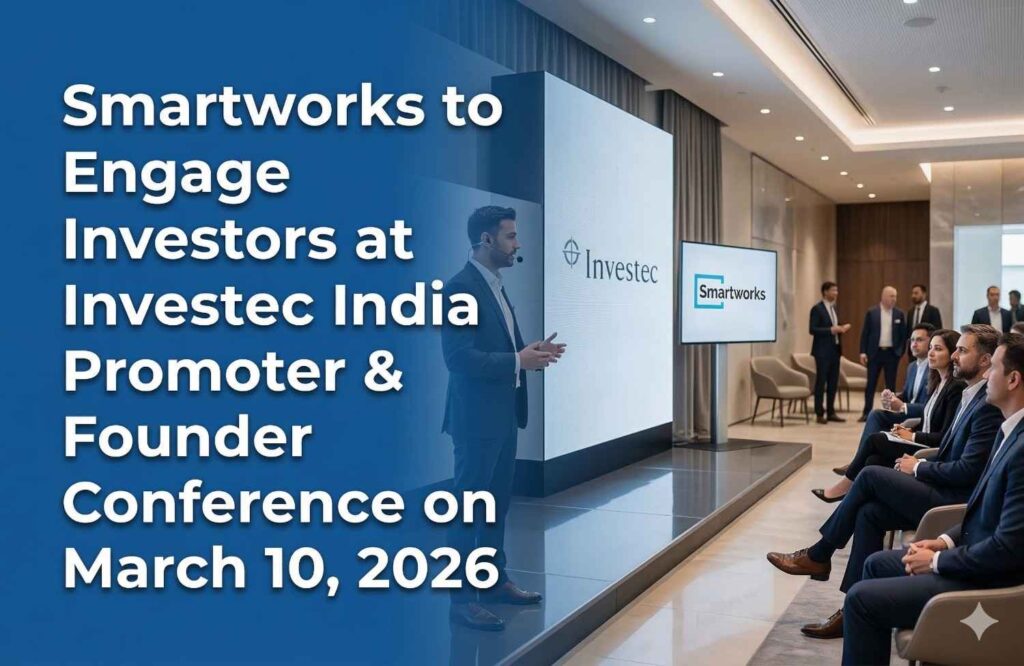 Smartworks to Engage Investors at Investec India Promoter & Founder Conference on March 10, 2026

Investec

Smartworks